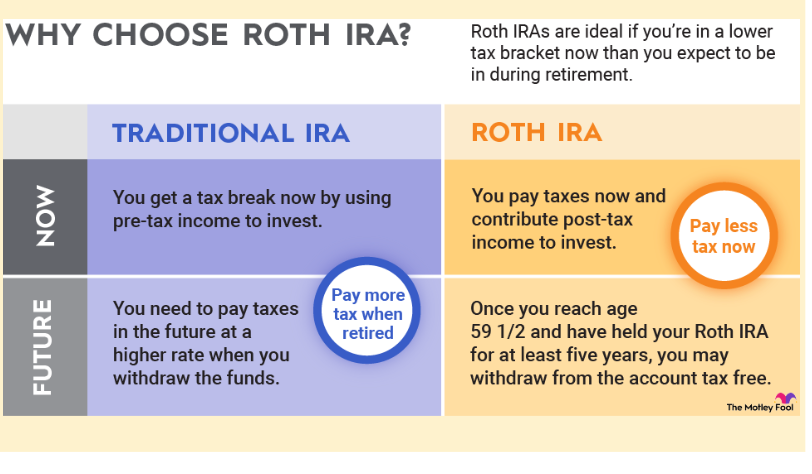 WHY CHOOSE ROTH IRA?

Roth IRAs are ideal if you're in a lower tax bracket now than you expect to be in during retirement.

|  | TRADITIONAL IRA | ROTH IRA |
|---|---|---|
| NOW | You get a tax break now by using pre-tax income to invest. | You pay taxes now and contribute post-tax income to invest. Pay less tax now |
| FUTURE | You need to pay taxes in the future at a higher rate when you withdraw the funds. Pay more tax when retired | Once you reach age 59 1/2 and have held your Roth IRA for at least five years, you may withdraw from the account tax free. |

The Motley Fool